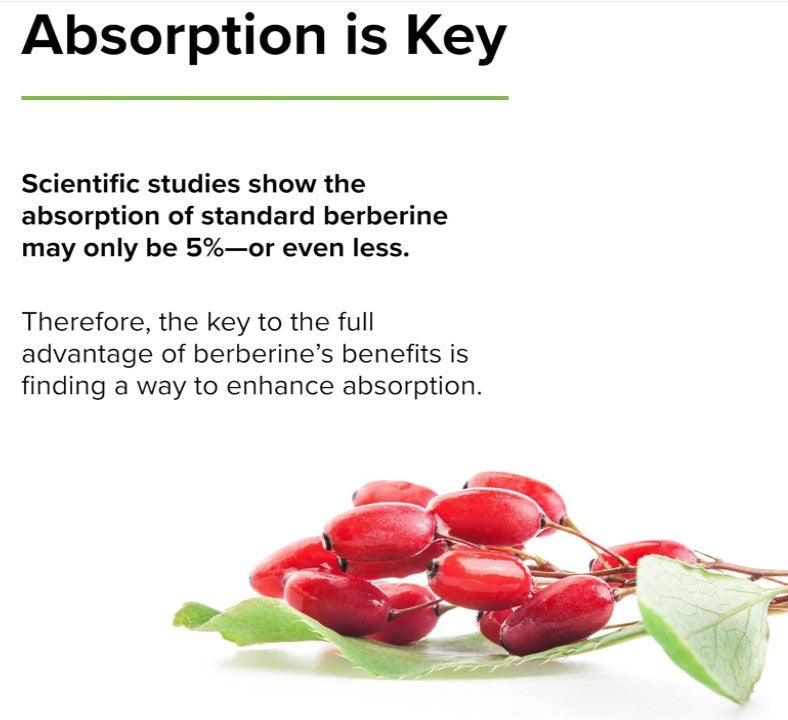 Absorption is Key

Scientific studies show the absorption of standard berberine may only be 5%—or even less.

Therefore, the key to the full advantage of berberine's benefits is finding a way to enhance absorption.